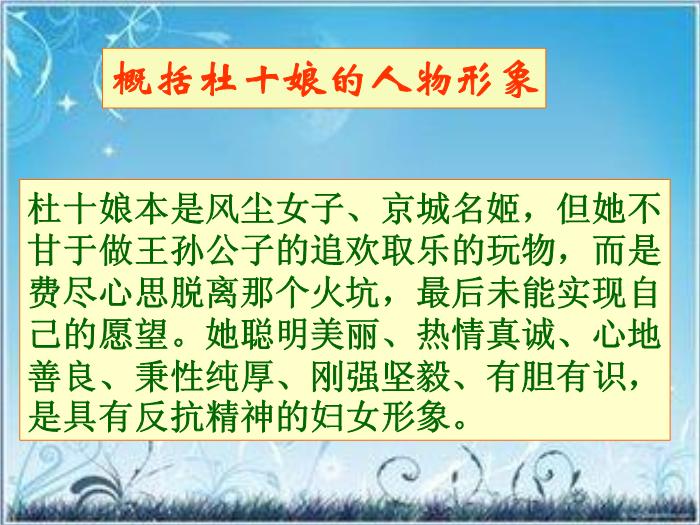 概括杜十娘的人物形象

杜十娘本是风尘女子、京城名姬，但她不甘于做王孙公子的追欢取乐的玩物，而是费尽心思脱离那个火坑，最后未能实现自己的愿望。她聪明美丽、热情真诚、心地善良、秉性纯厚、刚强坚毅、有胆有识，是具有反抗精神的妇女形象。